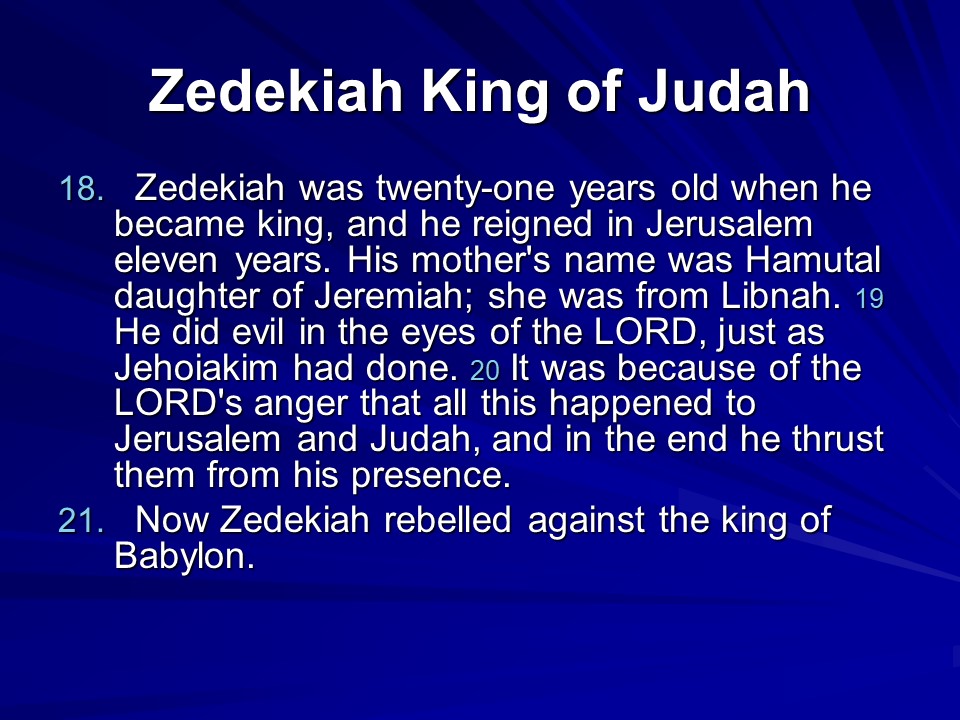 Zedekiah King of Judah

18. Zedekiah was twenty-one years old when he became king, and he reigned in Jerusalem eleven years. His mother's name was Hamutal daughter of Jeremiah; she was from Libnah. 19 He did evil in the eyes of the LORD, just as Jehoiakim had done. 20 It was because of the LORD's anger that all this happened to Jerusalem and Judah, and in the end he thrust them from his presence.

21. Now Zedekiah rebelled against the king of Babylon.